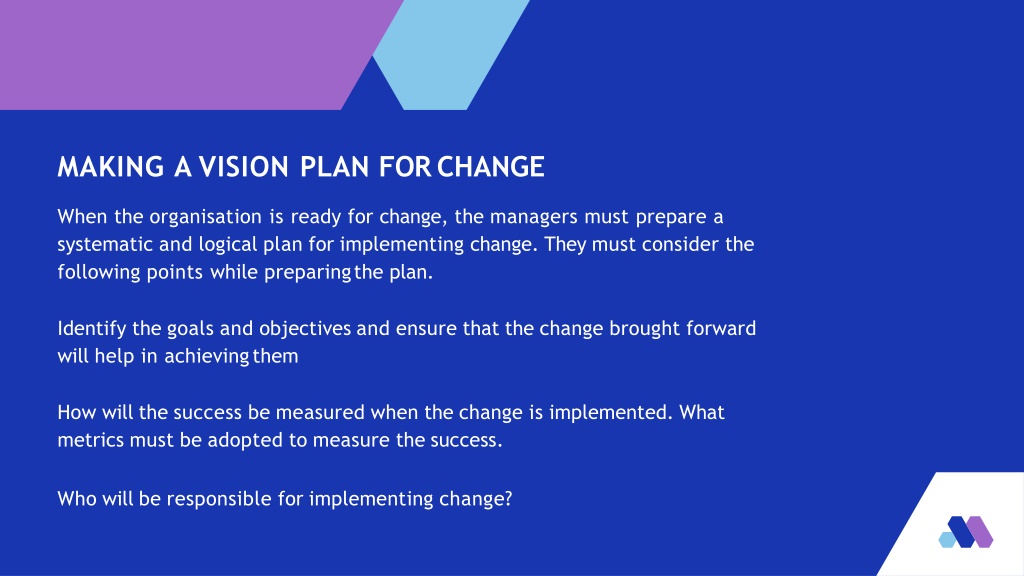 MAKING A VISION PLAN FOR CHANGE

When the organisation is ready for change, the managers must prepare a systematic and logical plan for implementing change. They must consider the following points while preparing the plan.

Identify the goals and objectives and ensure that the change brought forward will help in achieving them

How will the success be measured when the change is implemented. What metrics must be adopted to measure the success.

Who will be responsible for implementing change?